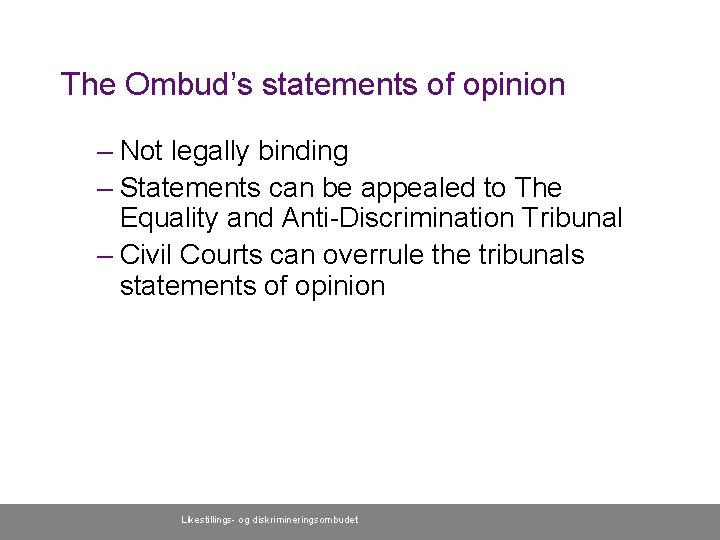 The Ombud's statements of opinion

– Not legally binding
– Statements can be appealed to The Equality and Anti-Discrimination Tribunal
– Civil Courts can overrule the tribunals statements of opinion

Likestillings- og diskrimineringsombudet